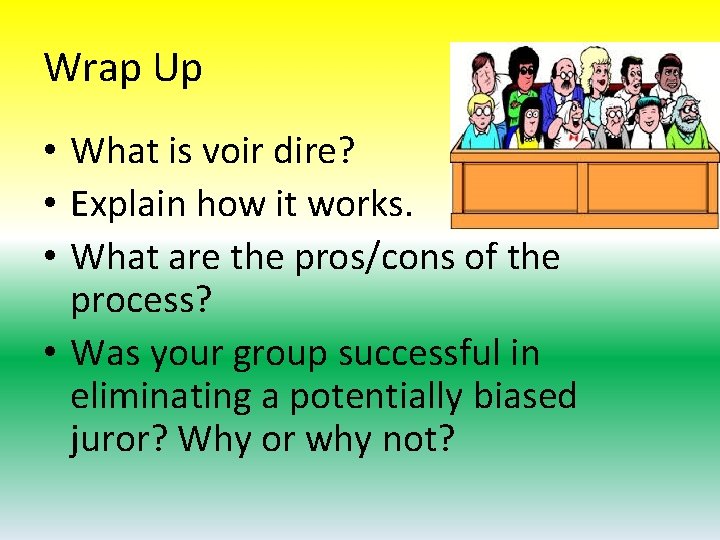 Wrap Up

• What is voir dire?
• Explain how it works.
• What are the pros/cons of the process?
• Was your group successful in eliminating a potentially biased juror? Why or why not?